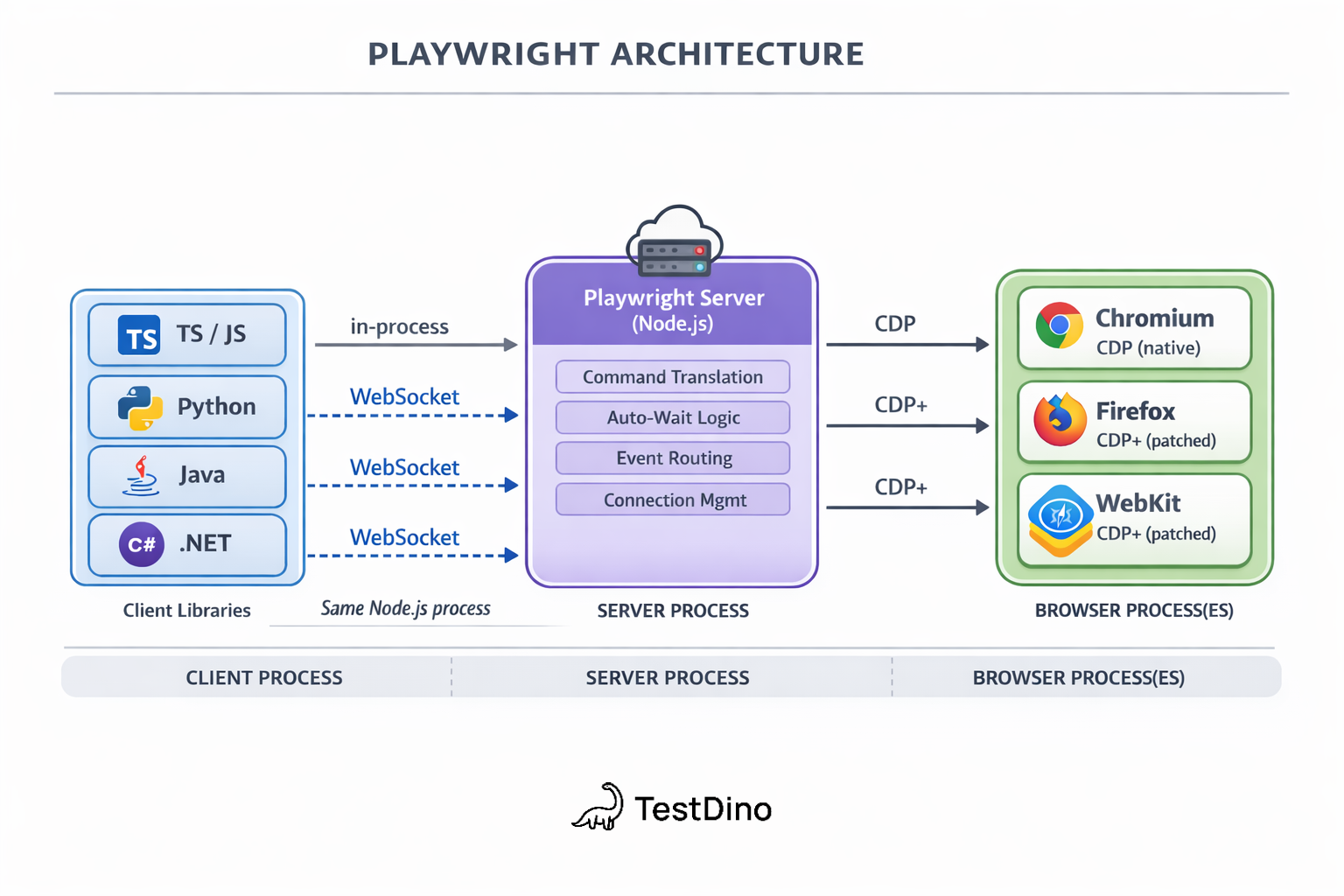 PLAYWRIGHT ARCHITECTURE

TS TS / JS

Python

Java

C# .NET

Client Libraries

in-process

WebSocket

WebSocket

WebSocket

Same Node.js process

Playwright Server
(Node.js)

Command Translation

Auto-Wait Logic

Event Routing

Connection Mgmt

SERVER PROCESS

CDP

CDP+

CDP+

Chromium
CDP (native)

Firefox
CDP+ (patched)

WebKit
CDP+ (patched)

BROWSER PROCESS(ES)

CLIENT PROCESS

SERVER PROCESS

BROWSER PROCESS(ES)

TestDino